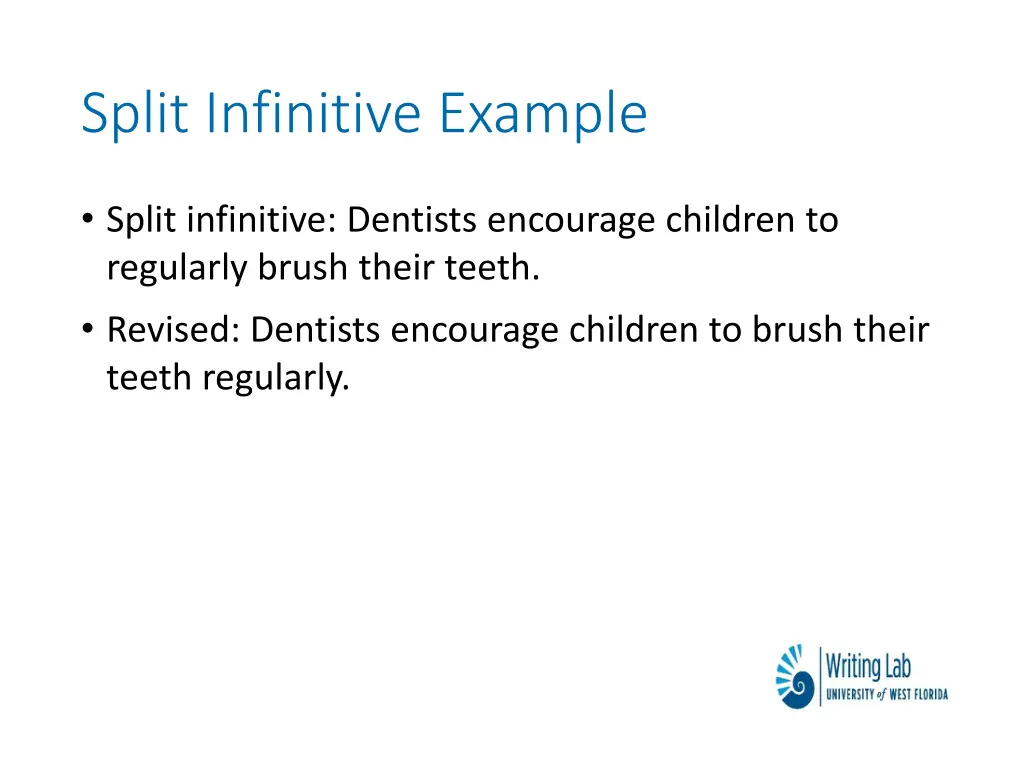 Split Infinitive Example

• Split infinitive: Dentists encourage children to regularly brush their teeth.
• Revised: Dentists encourage children to brush their teeth regularly.

Writing Lab
UNIVERSITY of WEST FLORIDA